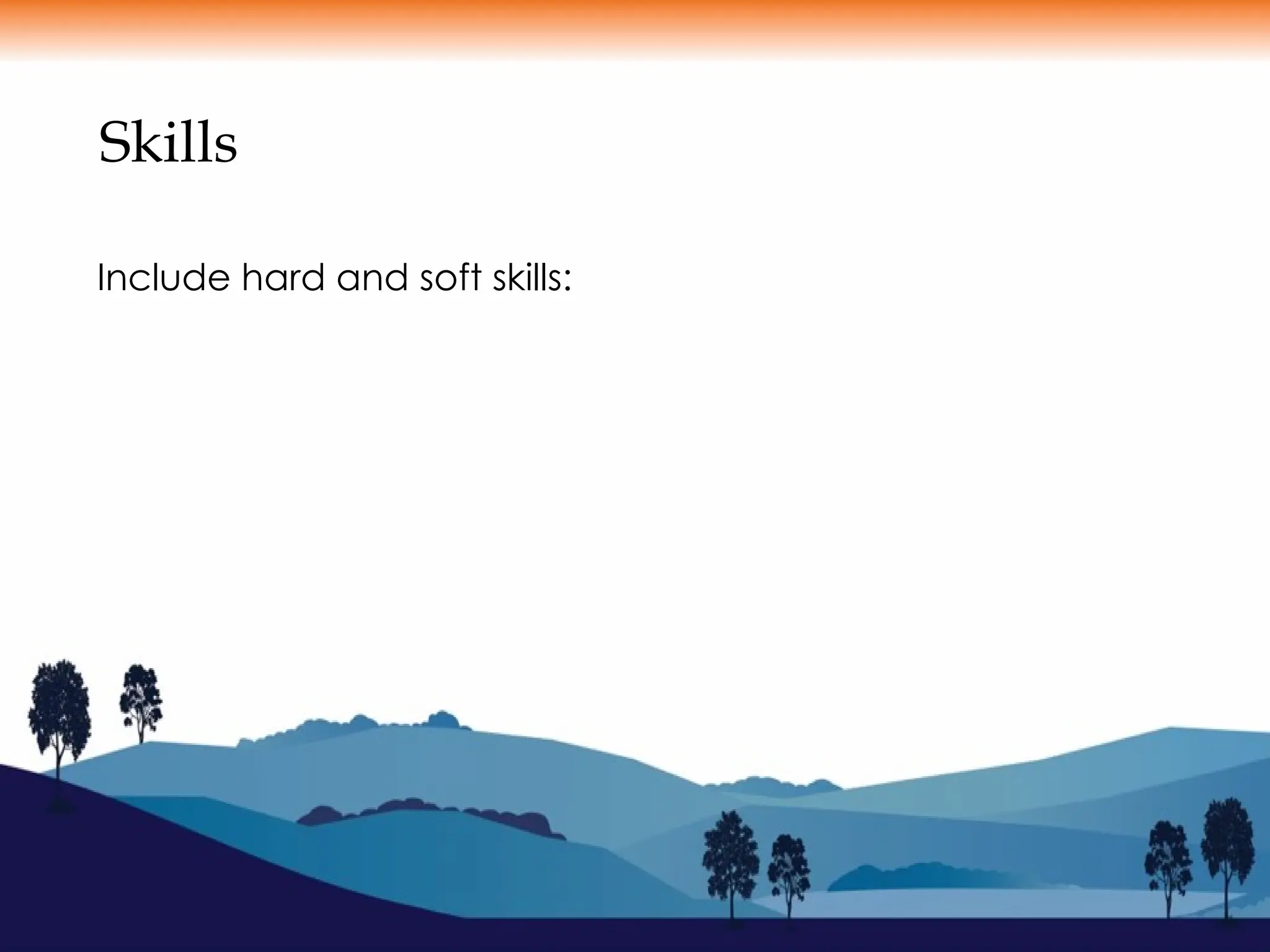 Skills

Include hard and soft skills: